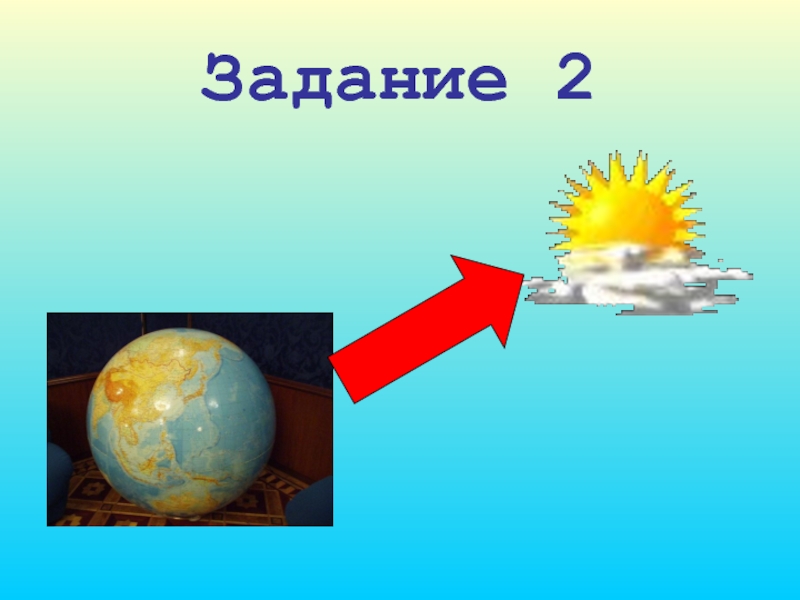 Задание 2